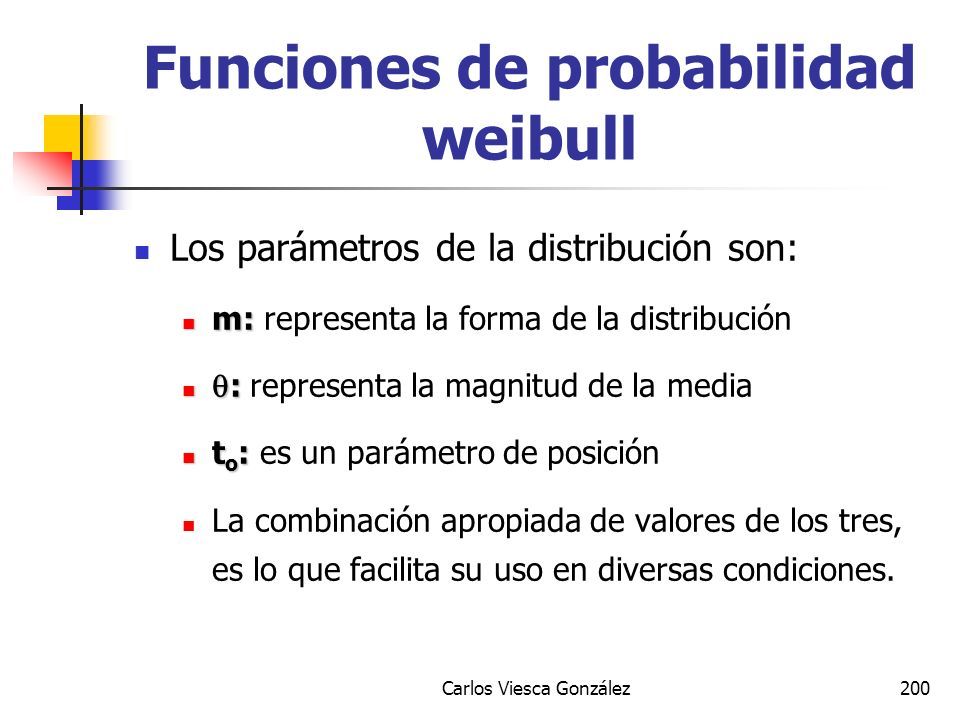 Funciones de probabilidad weibull

Los parámetros de la distribución son:

m: representa la forma de la distribución

$\theta$: representa la magnitud de la media

$t_o$: es un parámetro de posición

La combinación apropiada de valores de los tres, es lo que facilita su uso en diversas condiciones.

Carlos Viesca González

200